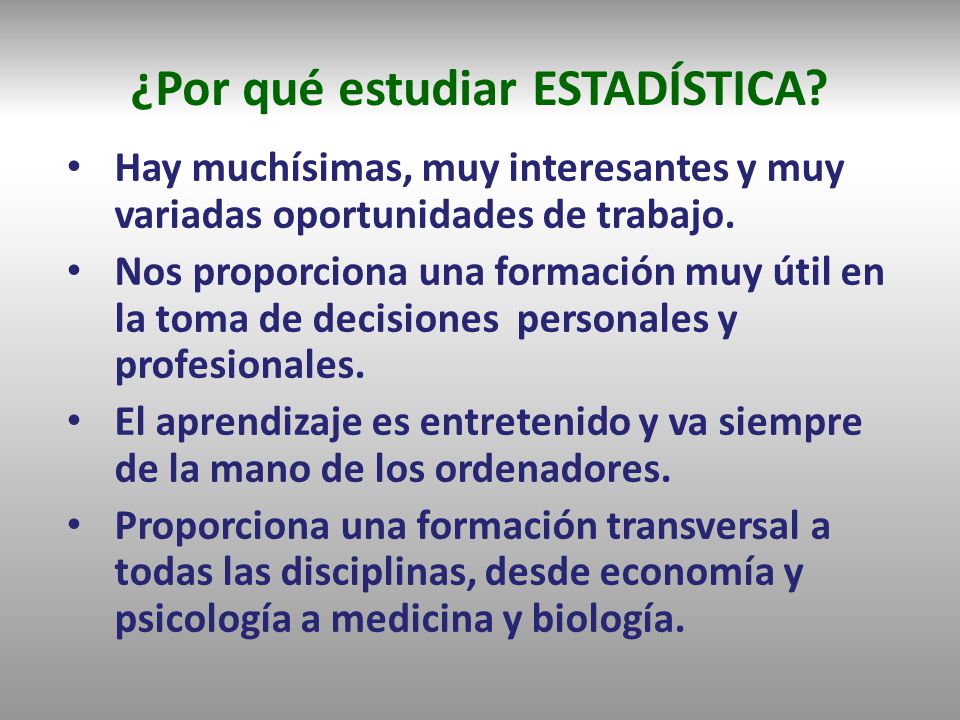 ¿Por qué estudiar ESTADÍSTICA?

• Hay muchísimas, muy interesantes y muy variadas oportunidades de trabajo.
• Nos proporciona una formación muy útil en la toma de decisiones personales y profesionales.
• El aprendizaje es entretenido y va siempre de la mano de los ordenadores.
• Proporciona una formación transversal a todas las disciplinas, desde economía y psicología a medicina y biología.